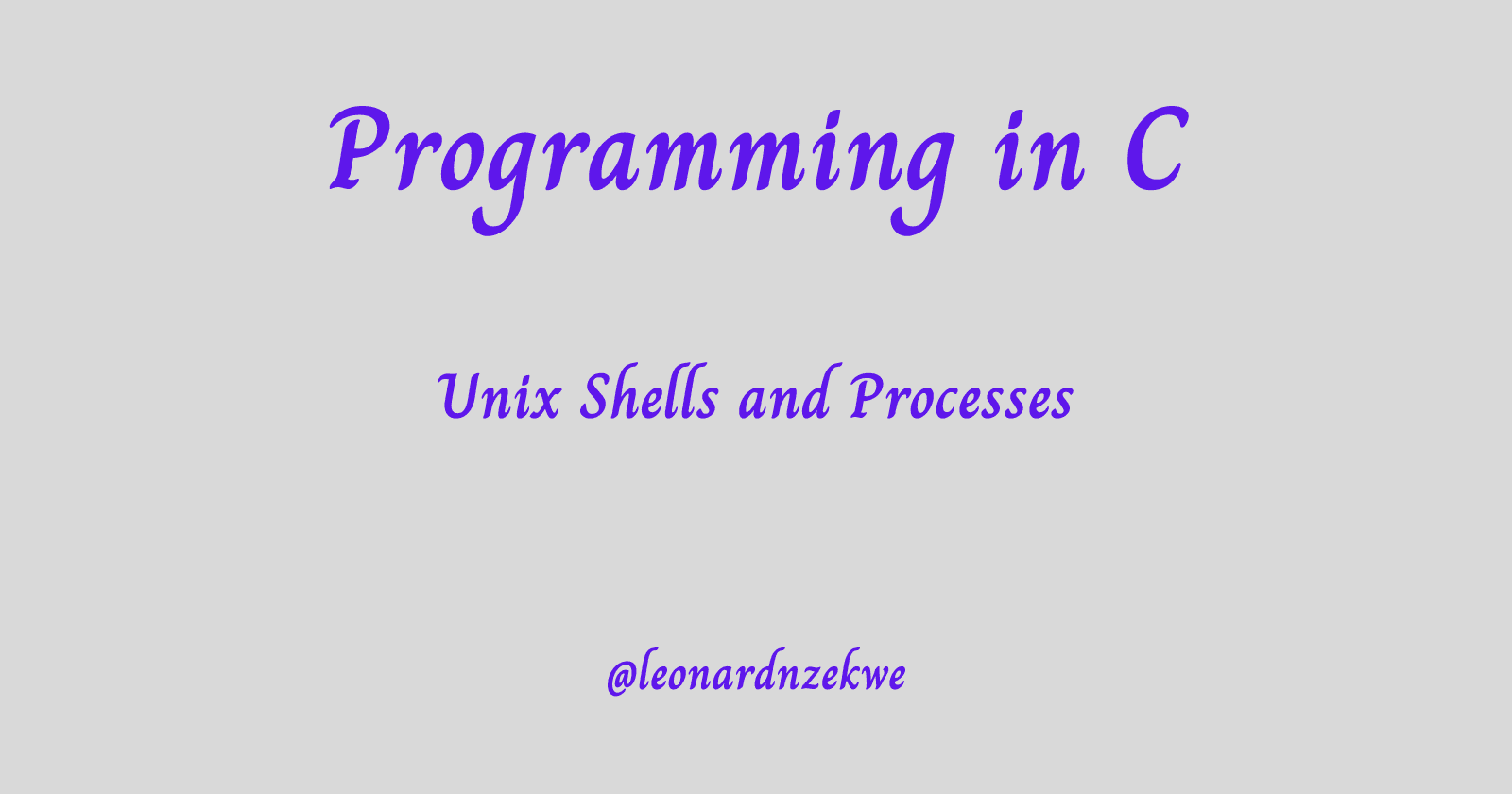 Programming in C

Unix Shells and Processes

@leonardnzekwe